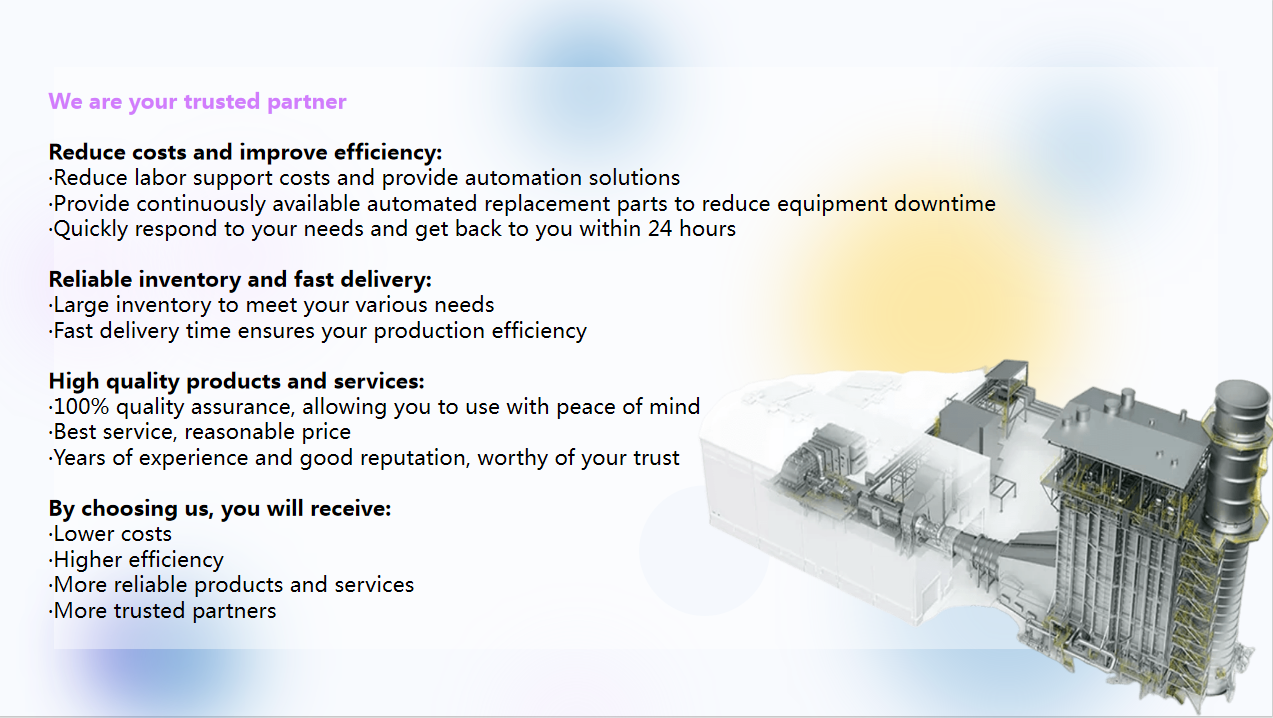 We are your trusted partner

Reduce costs and improve efficiency:
·Reduce labor support costs and provide automation solutions
·Provide continuously available automated replacement parts to reduce equipment downtime
·Quickly respond to your needs and get back to you within 24 hours

Reliable inventory and fast delivery:
·Large inventory to meet your various needs
·Fast delivery time ensures your production efficiency

High quality products and services:
·100% quality assurance, allowing you to use with peace of mind
·Best service, reasonable price
·Years of experience and good reputation, worthy of your trust

By choosing us, you will receive:
·Lower costs
·Higher efficiency
·More reliable products and services
·More trusted partners